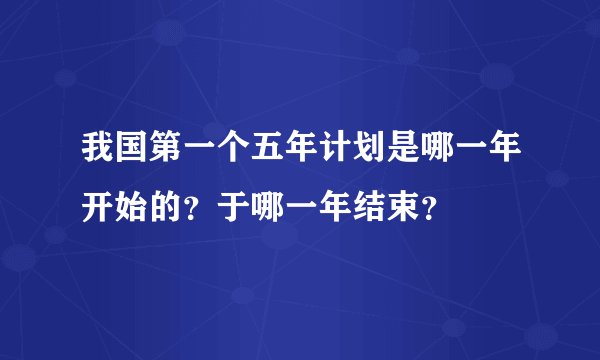 我国第一个五年计划是哪一年开始的？于哪一年结束？